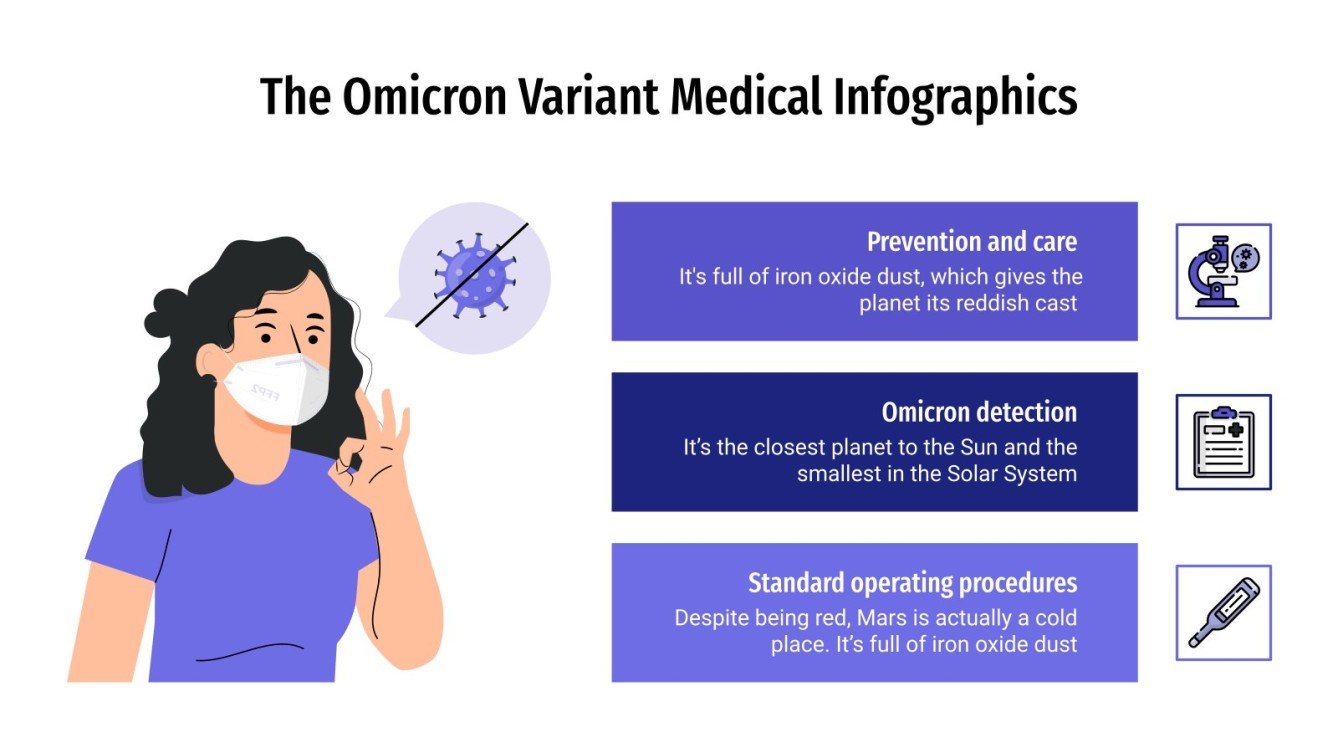 The Omicron Variant Medical Infographics

FFP2

Prevention and care
It's full of iron oxide dust, which gives the planet its reddish cast

Omicron detection
It's the closest planet to the Sun and the smallest in the Solar System

Standard operating procedures
Despite being red, Mars is actually a cold place. It's full of iron oxide dust